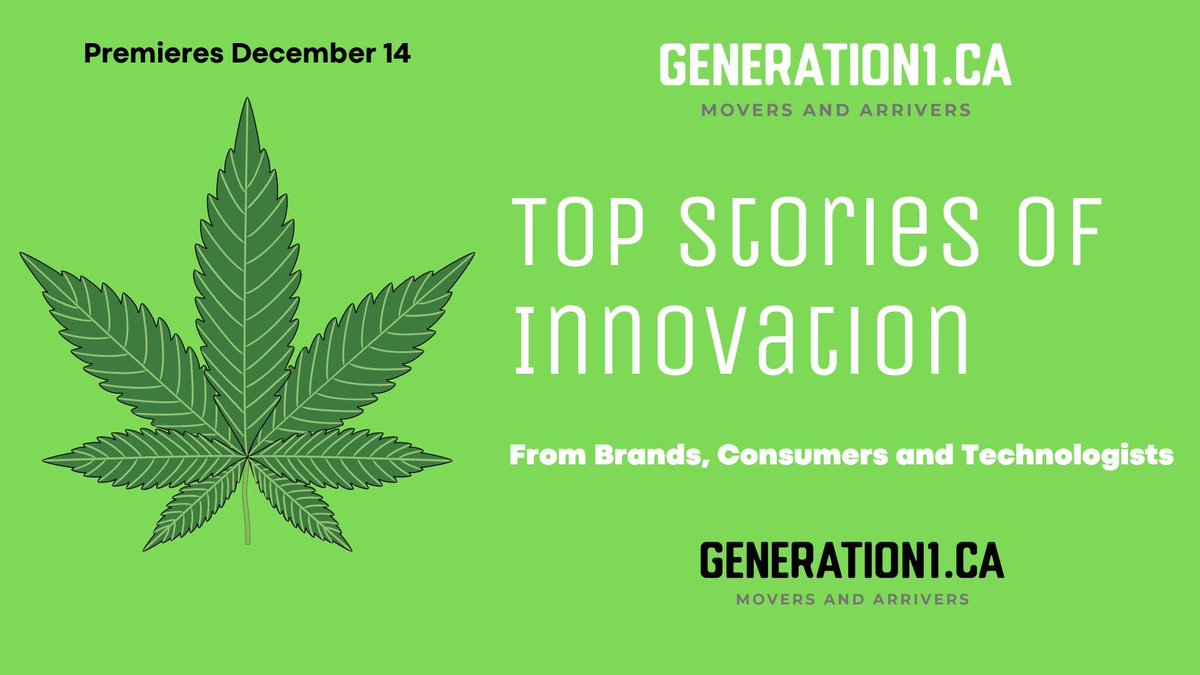 Premieres December 14

GENERATION1.CA
MOVERS AND ARRIVERS

TOP Stories OF Innovation

From Brands, Consumers and Technologists

GENERATION1.CA
MOVERS AND ARRIVERS